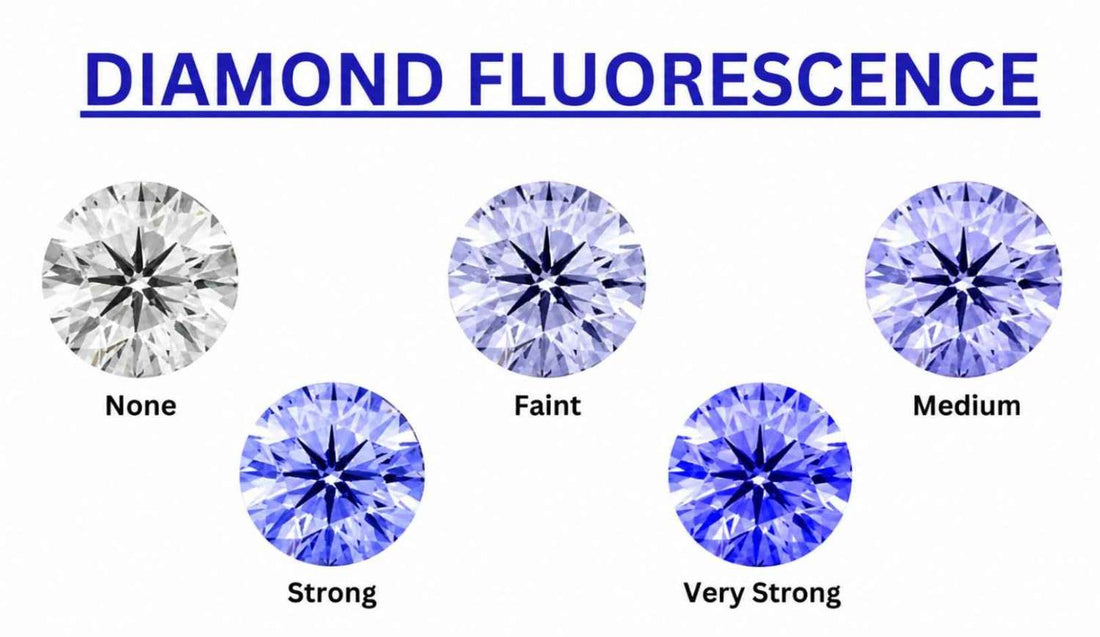 DIAMOND FLUORESCENCE

None

Faint

Medium

Strong

Very Strong